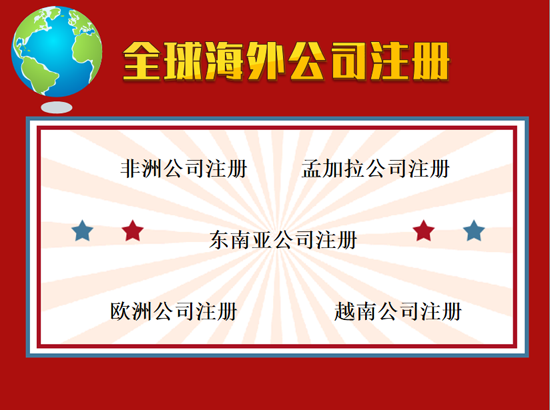 全球海外公司注册

非洲公司注册 孟加拉公司注册

东南亚公司注册

欧洲公司注册 越南公司注册